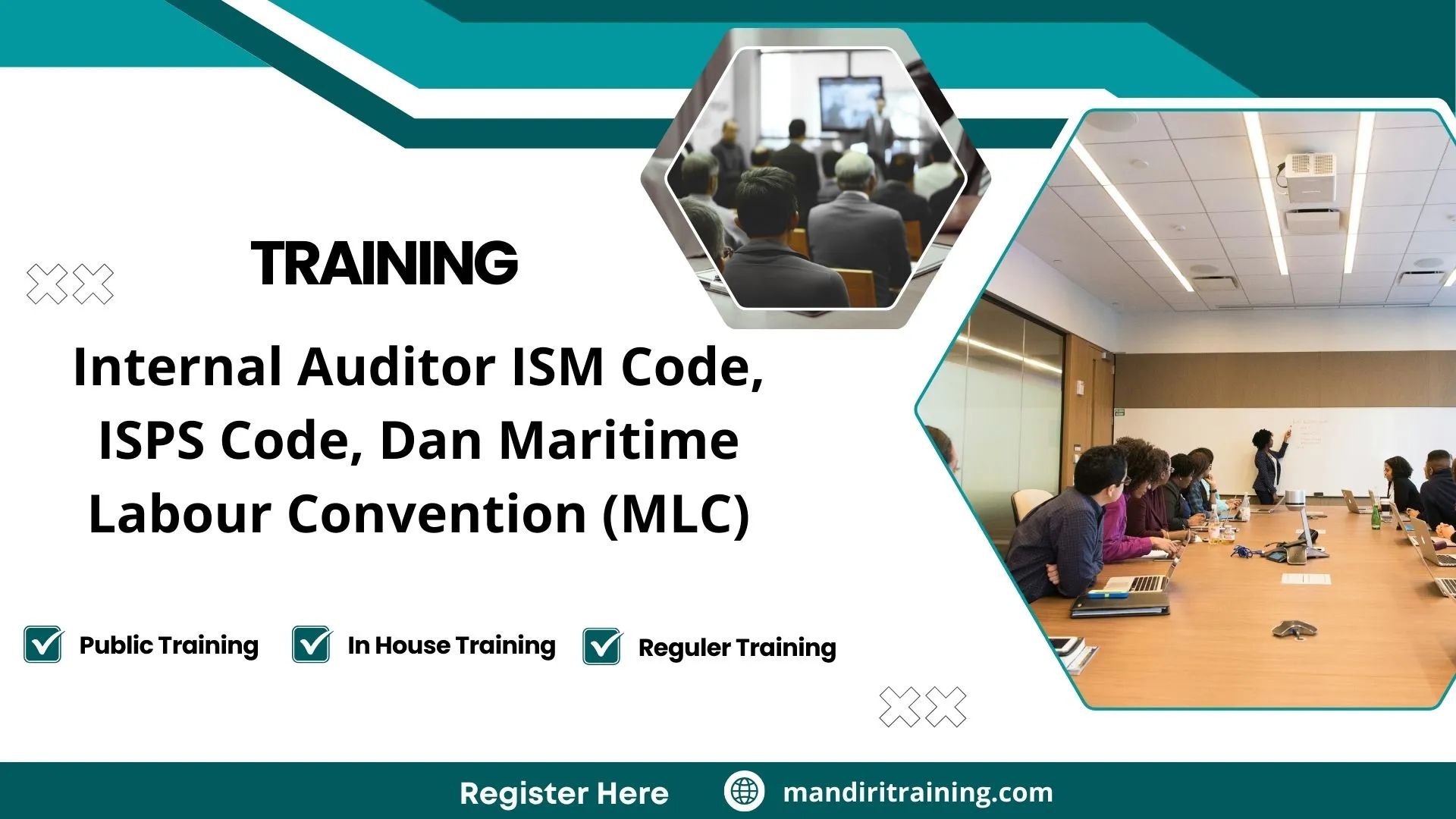 TRAINING

Internal Auditor ISM Code, ISPS Code, Dan Maritime Labour Convention (MLC)

Public Training In House Training Reguler Training

Register Here mandiritraining.com